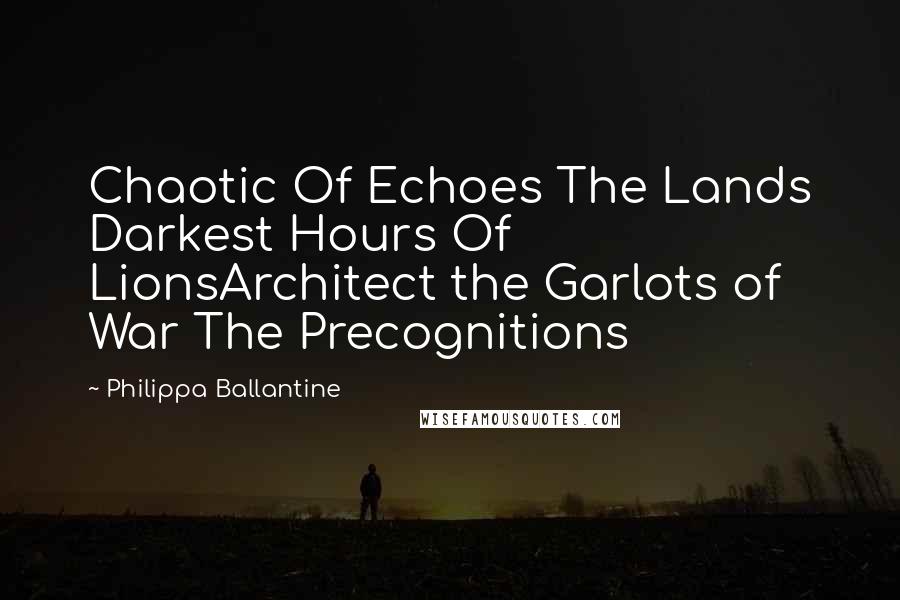 Chaotic Of Echoes The Lands Darkest Hours Of LionsArchitect the Garlots of War The Precognitions

~ Philippa Ballantine

WISEFAMOUSQUOTES.COM